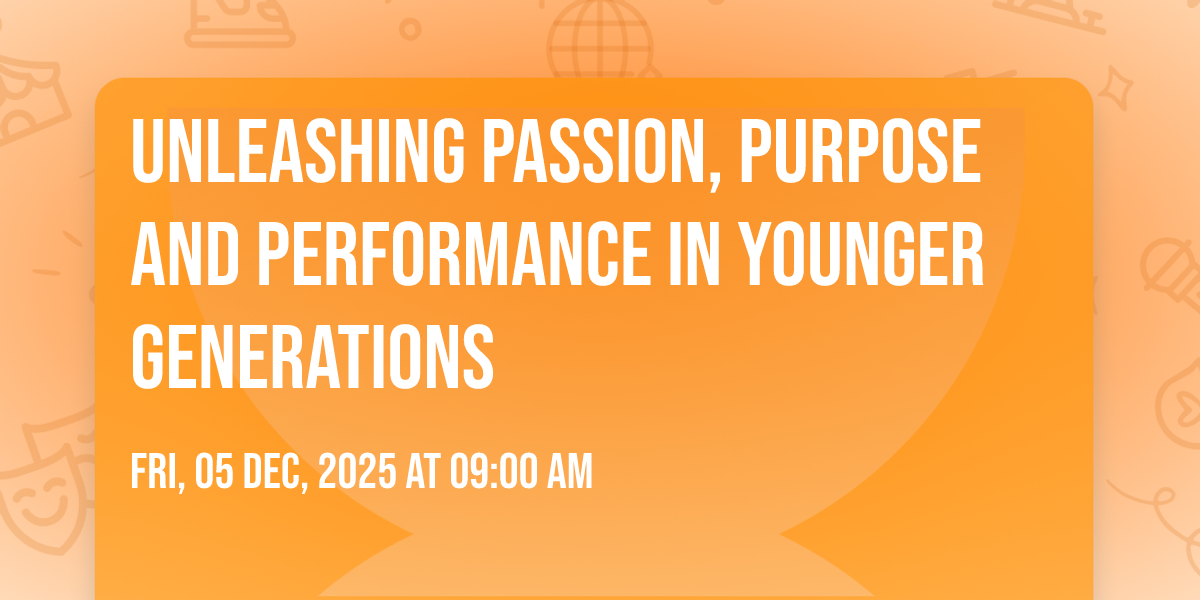 UNLEASHING PASSION, PURPOSE AND PERFORMANCE IN YOUNGER GENERATIONS

FRI, 05 DEC, 2025 AT 09:00 AM